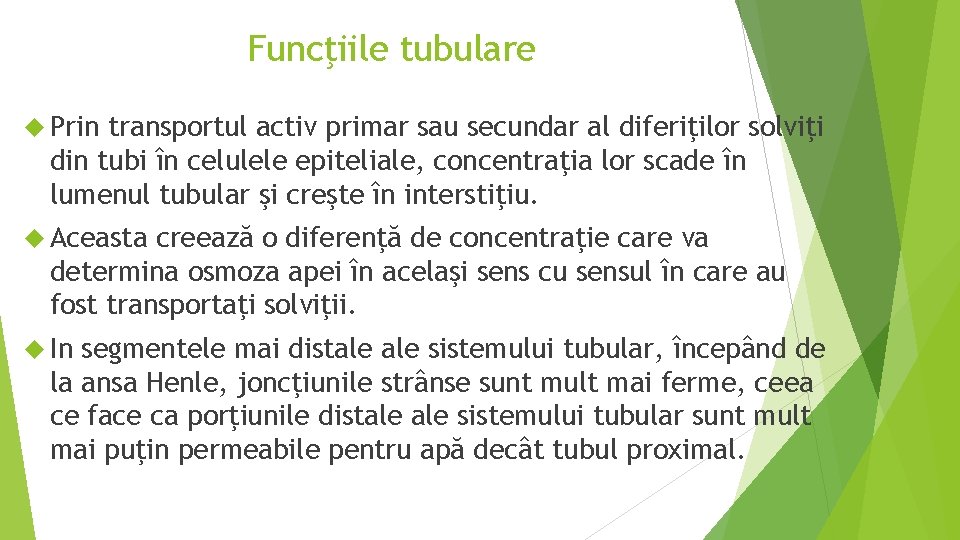 Funcțiile tubulare

Prin transportul activ primar sau secundar al diferiților solviți din tubi în celulele epiteliale, concentrația lor scade în lumenul tubular și crește în interstițiu.

Aceasta creează o diferență de concentrație care va determina osmoza apei în același sens cu sensul în care au fost transportați solviții.

In segmentele mai distale ale sistemului tubular, începând de la ansa Henle, joncțiunile strânse sunt mult mai ferme, ceea ce face ca porțiunile distale ale sistemului tubular sunt mult mai puțin permeabile pentru apă decât tubul proximal.